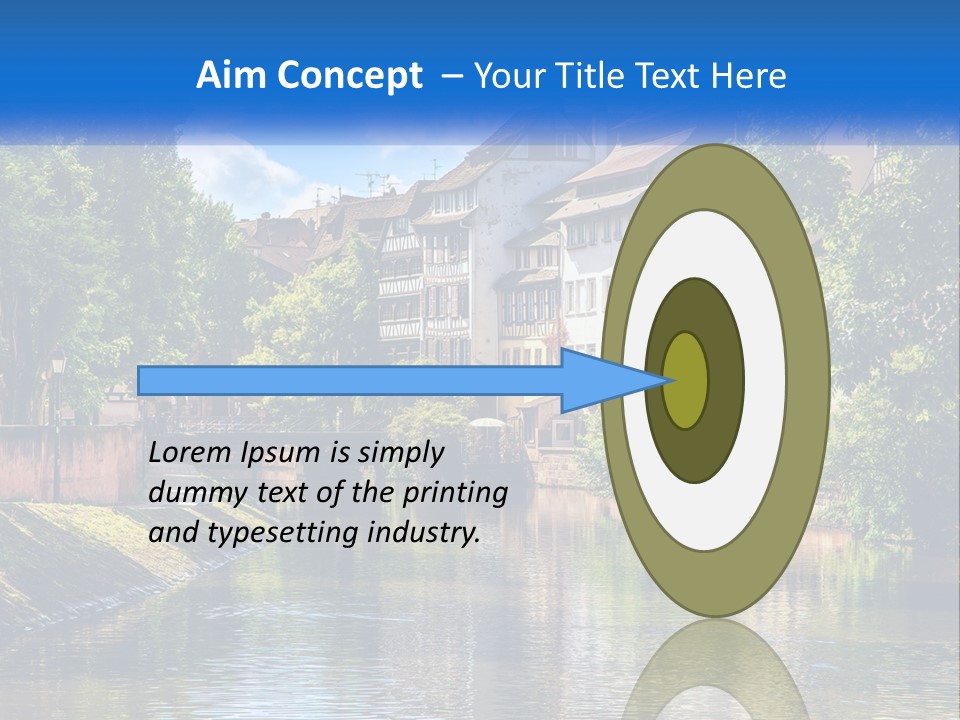 Aim Concept – Your Title Text Here

Lorem Ipsum is simply dummy text of the printing and typesetting industry.